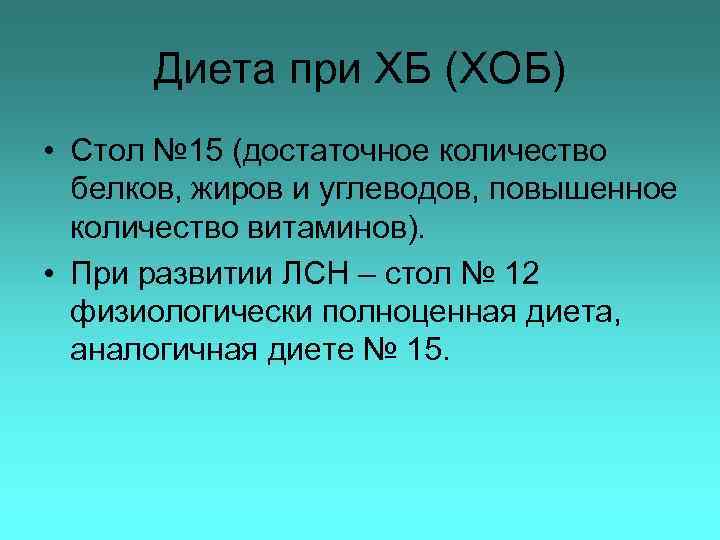 Диета при ХБ (ХОБ)

• Стол №15 (достаточное количество белков, жиров и углеводов, повышенное количество витаминов).
• При развитии ЛСН – стол № 12 физиологически полноценная диета, аналогичная диете № 15.